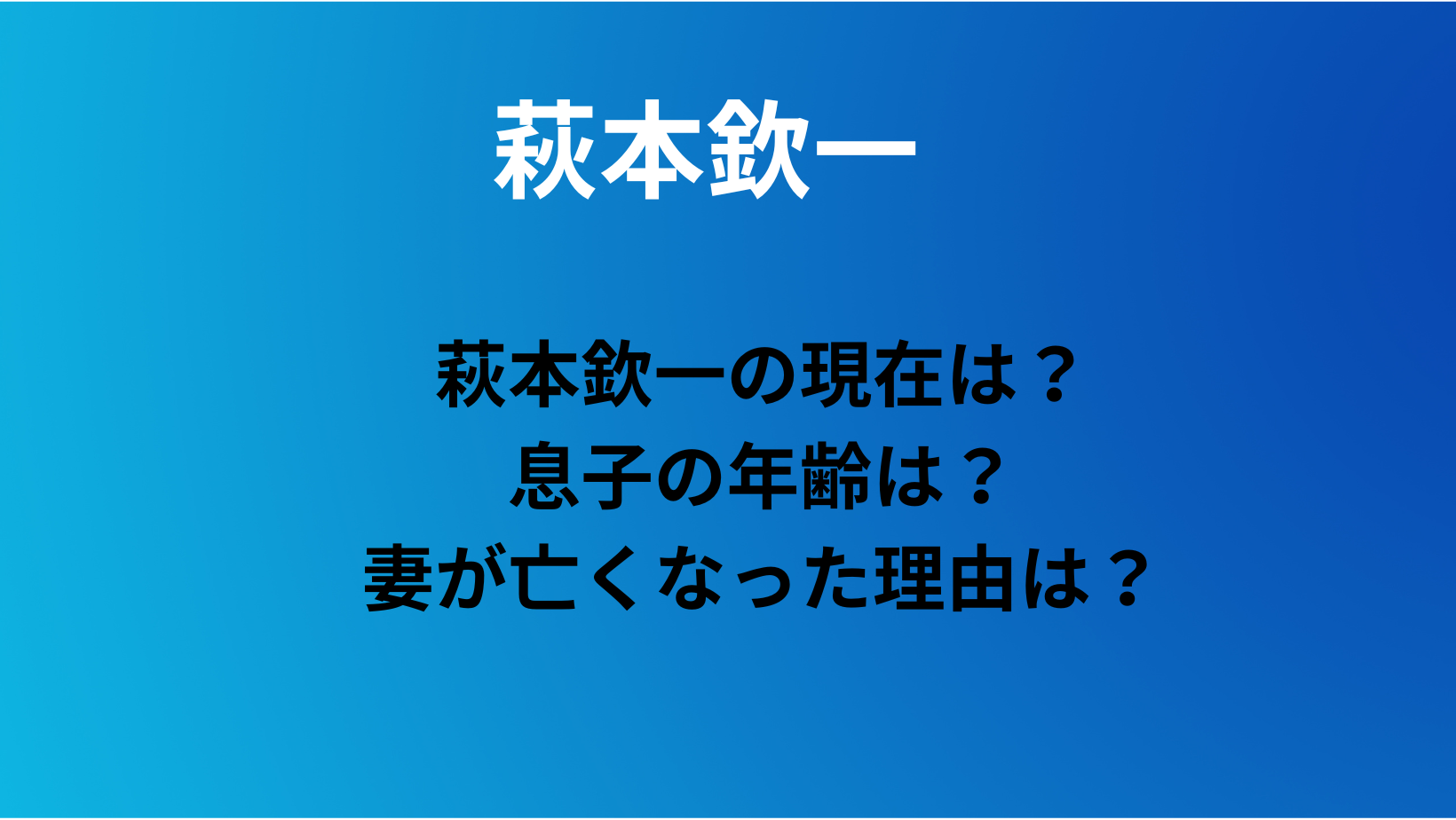 萩本欽一

萩本欽一の現在は？
息子の年齢は？
妻が亡くなった理由は？